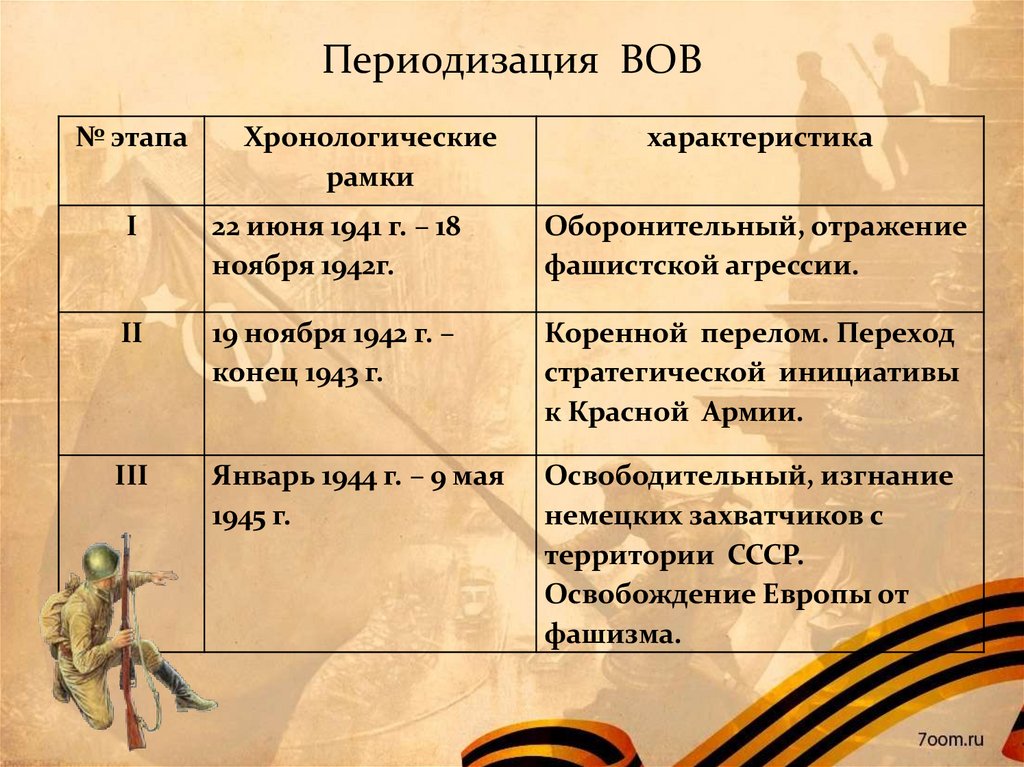 Периодизация ВОВ

| № этапа | Хронологические рамки | характеристика |
|---|---|---|
| I | 22 июня 1941 г. – 18 ноября 1942г. | Оборонительный, отражение фашистской агрессии. |
| II | 19 ноября 1942 г. – конец 1943 г. | Коренной перелом. Переход стратегической инициативы к Красной Армии. |
| III | Январь 1944 г. – 9 мая 1945 г. | Освободительный, изгнание немецких захватчиков с территории СССР. Освобождение Европы от фашизма. |

7oom.ru